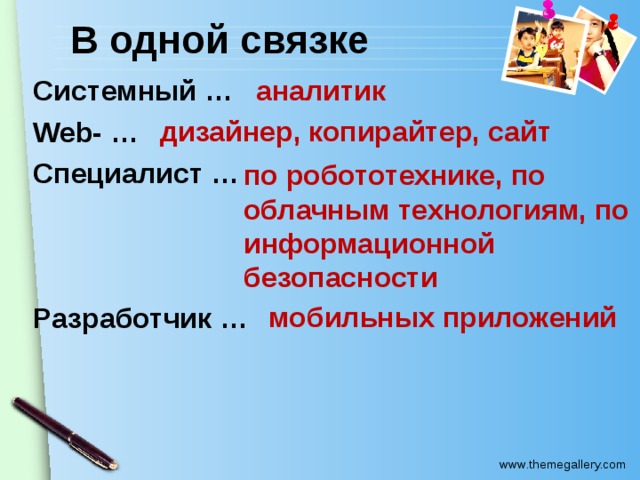 В одной связке

Системный … аналитик

Web- … дизайнер, копирайтер, сайт

Специалист … по робототехнике, по облачным технологиям, по информационной безопасности

Разработчик … мобильных приложений

www.themegallery.com